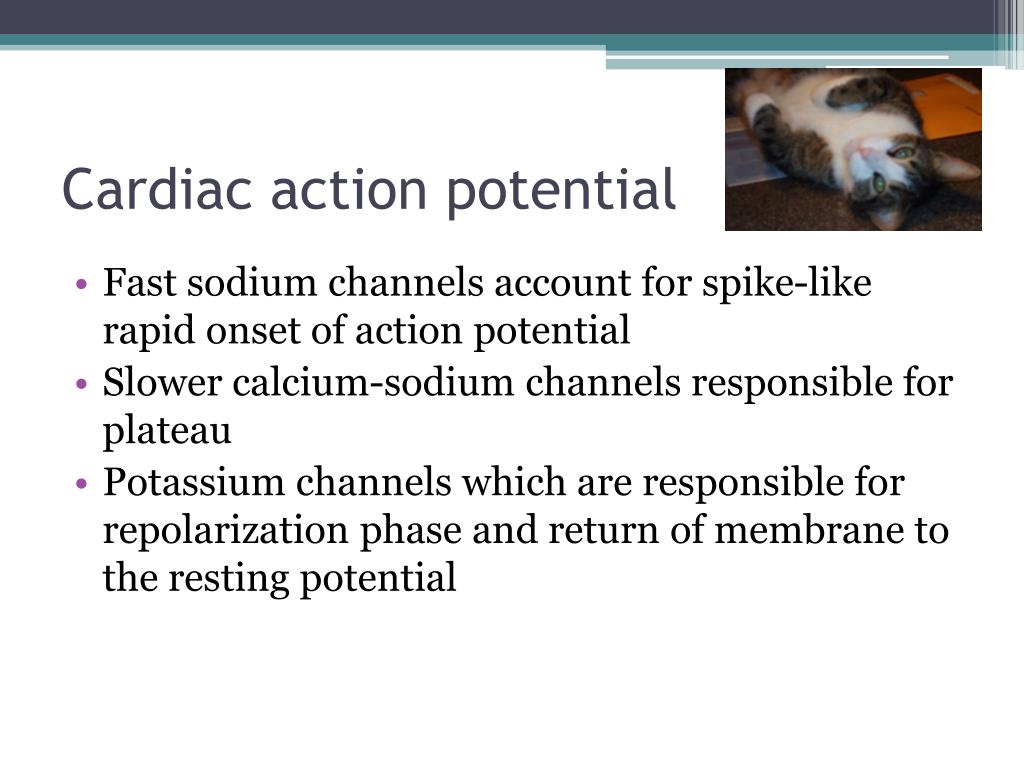 Cardiac action potential

• Fast sodium channels account for spike-like rapid onset of action potential
• Slower calcium-sodium channels responsible for plateau
• Potassium channels which are responsible for repolarization phase and return of membrane to the resting potential